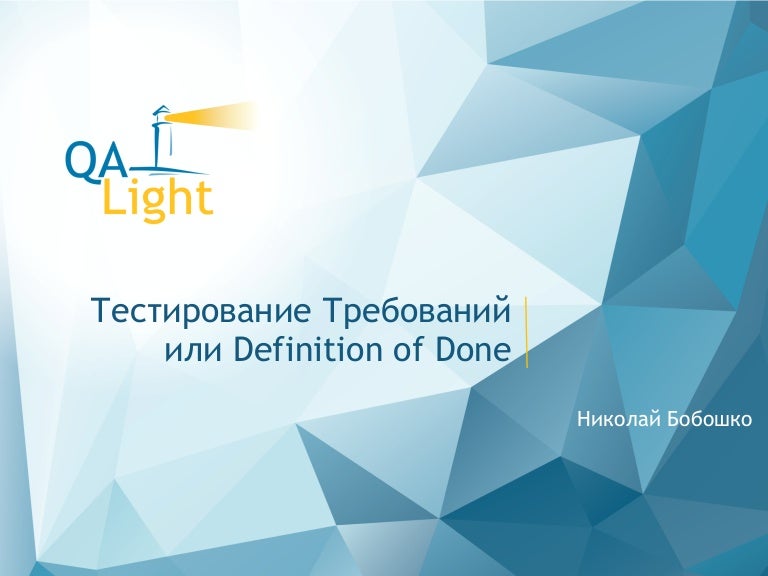 QA Light

Тестирование Требований или Definition of Done

Николай Бобошко